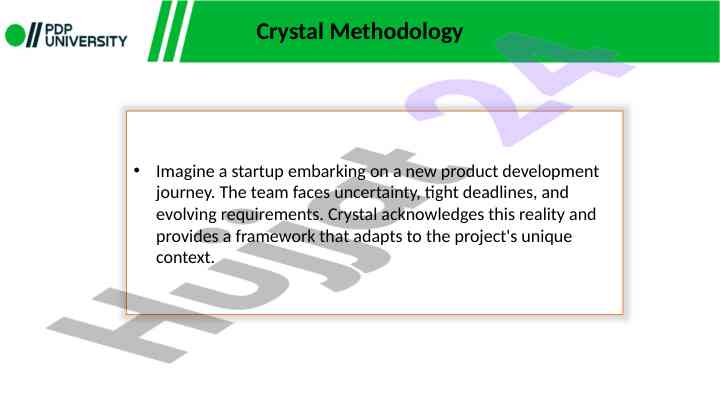 PDP UNIVERSITY

Crystal Methodology

• Imagine a startup embarking on a new product development journey. The team faces uncertainty, tight deadlines, and evolving requirements. Crystal acknowledges this reality and provides a framework that adapts to the project's unique context.

Hujjat 24